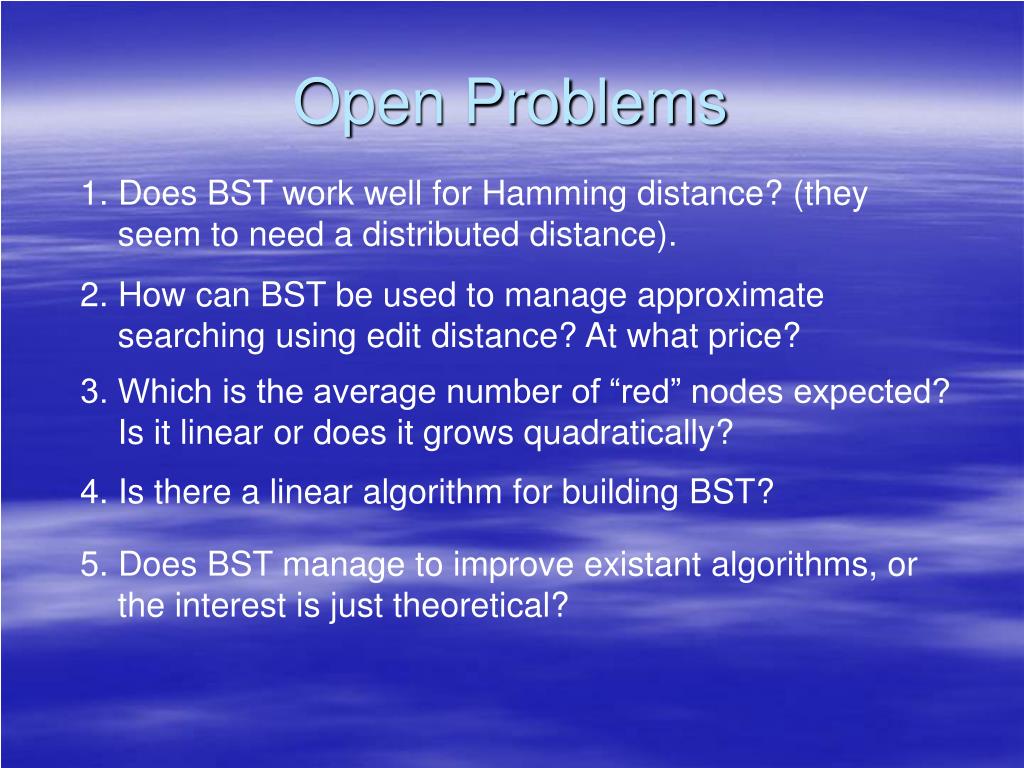 Open Problems

1. Does BST work well for Hamming distance? (they seem to need a distributed distance).

2. How can BST be used to manage approximate searching using edit distance? At what price?

3. Which is the average number of “red” nodes expected? Is it linear or does it grows quadratically?

4. Is there a linear algorithm for building BST?

5. Does BST manage to improve existant algorithms, or the interest is just theoretical?